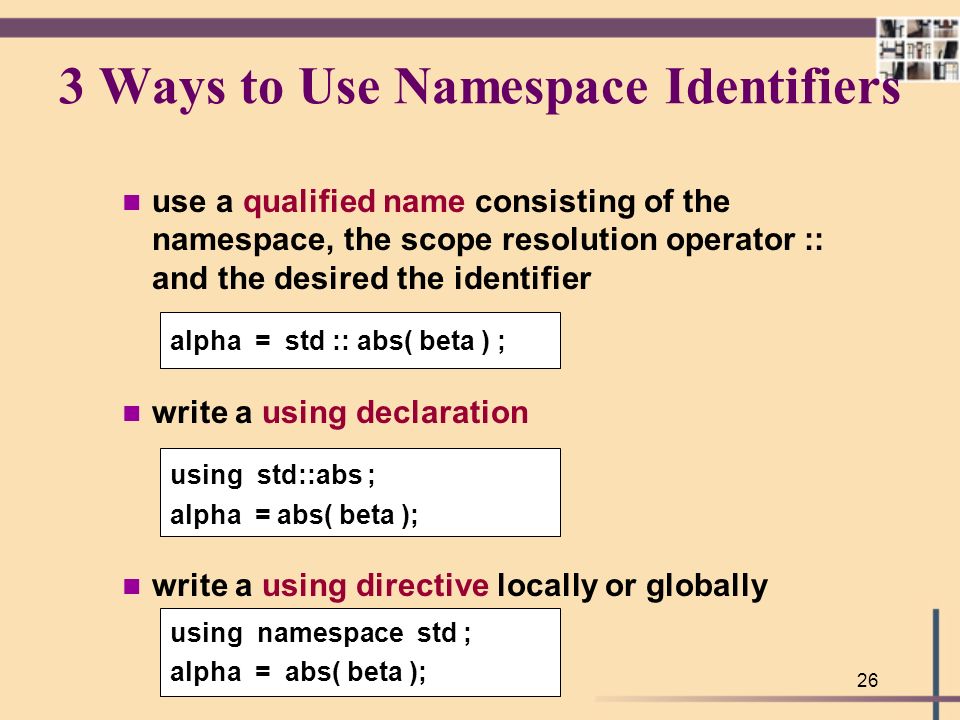 3 Ways to Use Namespace Identifiers

use a qualified name consisting of the namespace, the scope resolution operator :: and the desired the identifier

alpha = std :: abs( beta ) ;

write a using declaration

using std::abs ;
alpha = abs( beta );

write a using directive locally or globally

using namespace std ;
alpha = abs( beta );

26